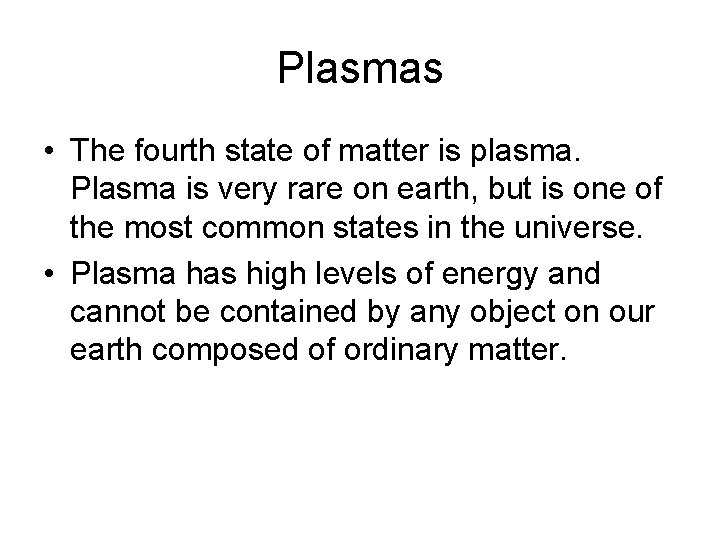 Plasmas

• The fourth state of matter is plasma. Plasma is very rare on earth, but is one of the most common states in the universe.
• Plasma has high levels of energy and cannot be contained by any object on our earth composed of ordinary matter.